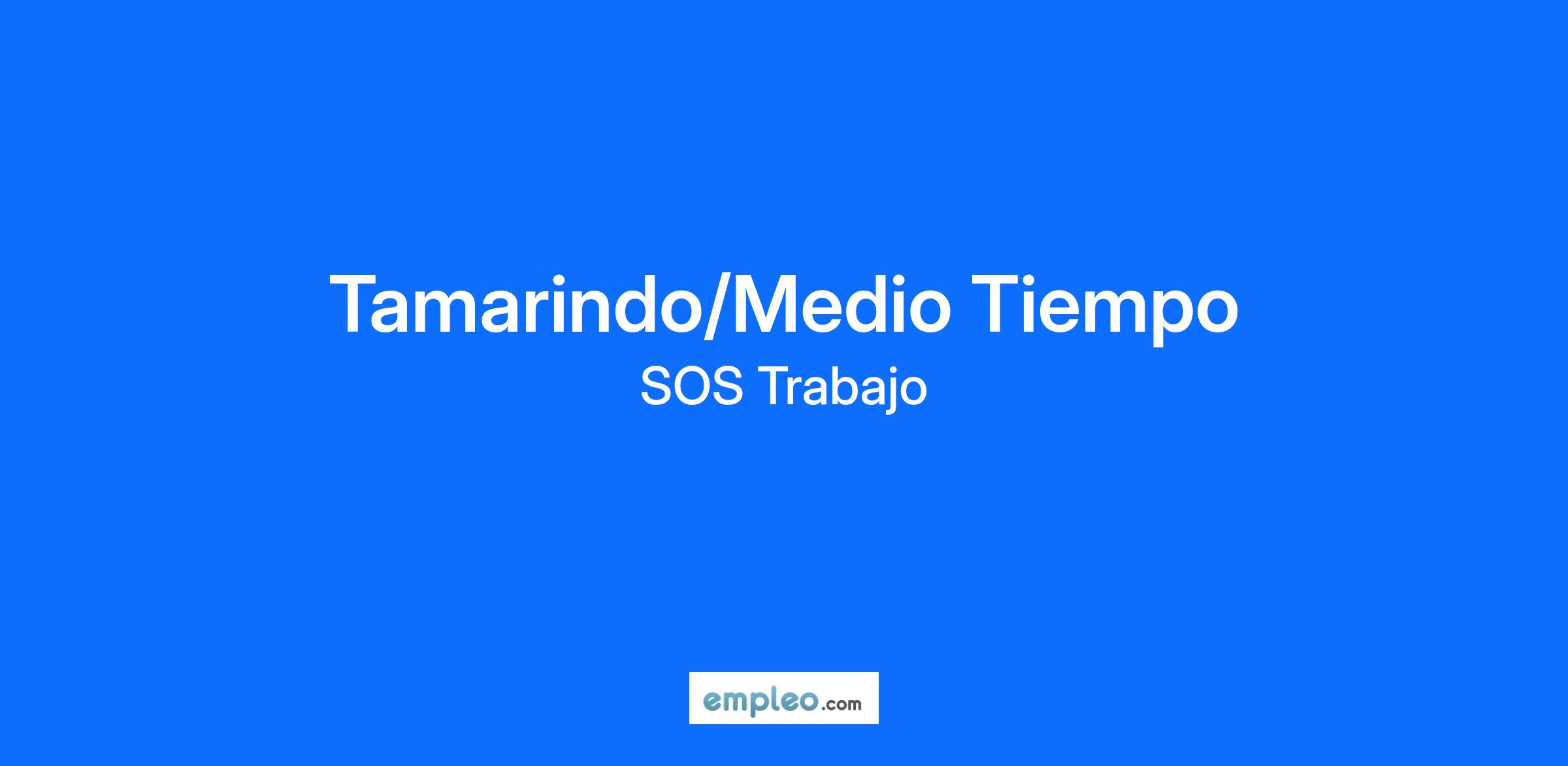 Tamarindo/Medio Tiempo

SOS Trabajo

empleo.com